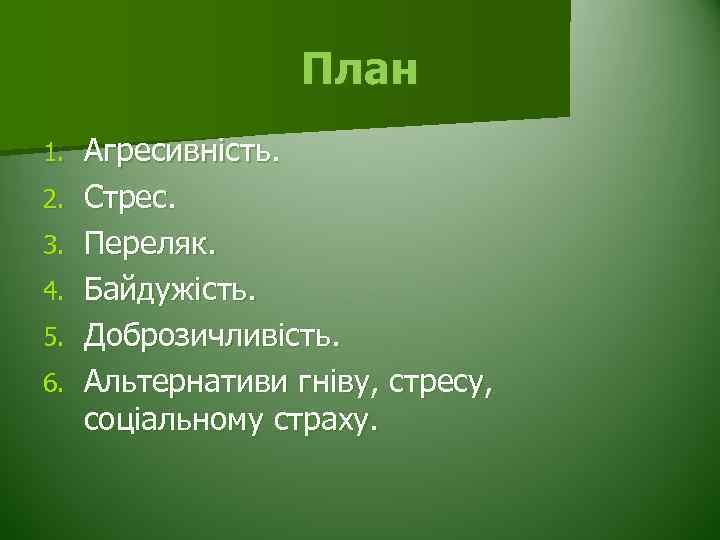 План

1. Агресивність.
2. Стрес.
3. Переляк.
4. Байдужість.
5. Доброзичливість.
6. Альтернативи гніву, стресу, соціальному страху.